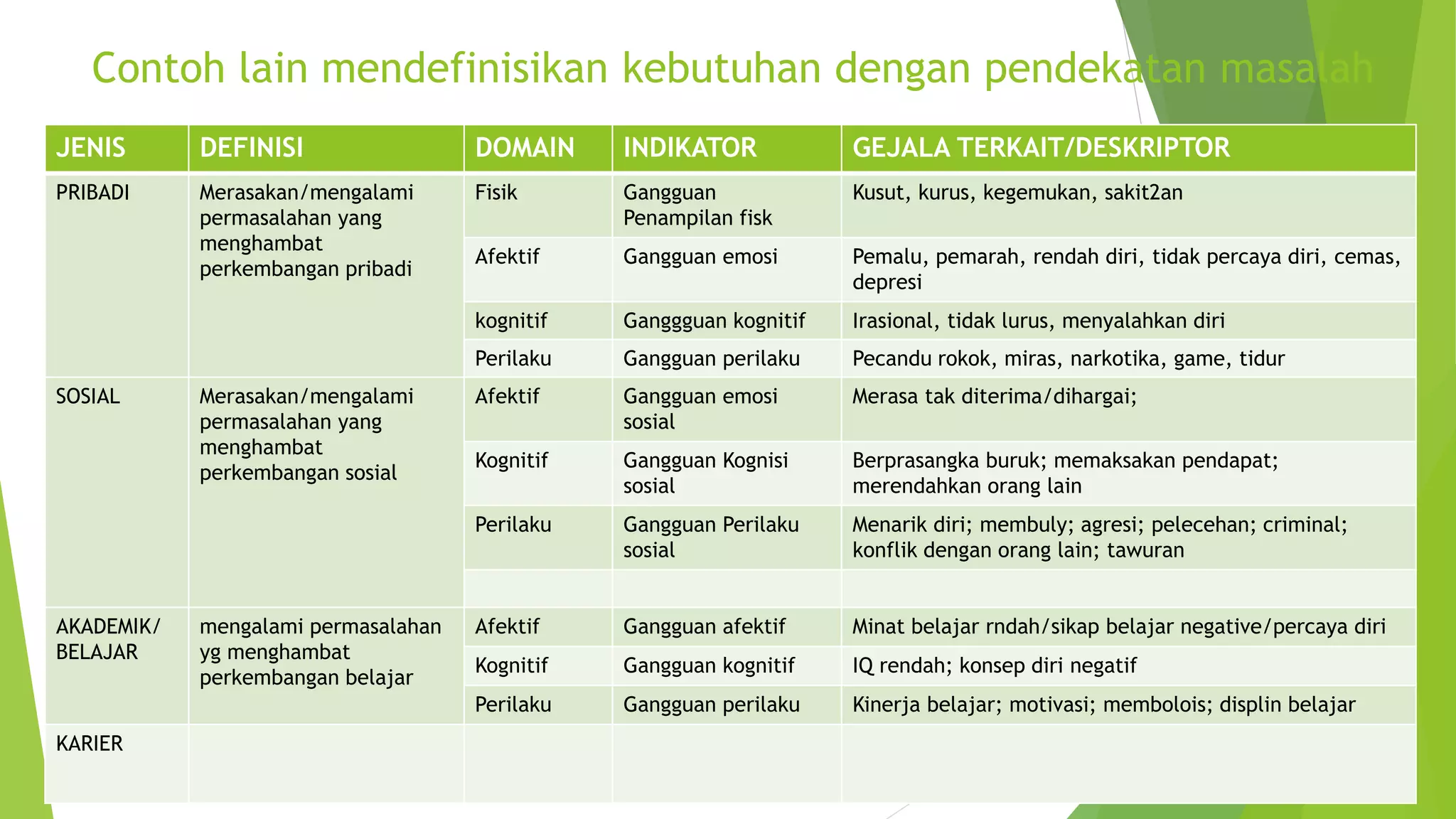 Contoh lain mendefinisikan kebutuhan dengan pendekatan masalah

| JENIS | DEFINISI | DOMAIN | INDIKATOR | GEJALA TERKAIT/DESKRIPTOR |
|---|---|---|---|---|
| PRIBADI | Merasakan/mengalami permasalahan yang menghambat perkembangan pribadi | Fisik | Gangguan Penampilan fisk | Kusut, kurus, kegemukan, sakit2an |
| | | Afektif | Gangguan emosi | Pemalu, pemarah, rendah diri, tidak percaya diri, cemas, depresi |
| | | kognitif | Ganggguan kognitif | Irasional, tidak lurus, menyalahkan diri |
| | | Perilaku | Gangguan perilaku | Pecandu rokok, miras, narkotika, game, tidur |
| SOSIAL | Merasakan/mengalami permasalahan yang menghambat perkembangan sosial | Afektif | Gangguan emosi sosial | Merasa tak diterima/dihargai; |
| | | Kognitif | Gangguan Kognisi sosial | Berprasangka buruk; memaksakan pendapat; merendahkan orang lain |
| | | Perilaku | Gangguan Perilaku sosial | Menarik diri; membuly; agresi; pelecehan; criminal; konflik dengan orang lain; tawuran |
| | | | | |
| AKADEMIK/ BELAJAR | mengalami permasalahan yg menghambat perkembangan belajar | Afektif | Gangguan afektif | Minat belajar rndah/sikap belajar negative/percaya diri |
| | | Kognitif | Gangguan kognitif | IQ rendah; konsep diri negatif |
| | | Perilaku | Gangguan perilaku | Kinerja belajar; motivasi; membolois; displin belajar |
| KARIER | | | | |